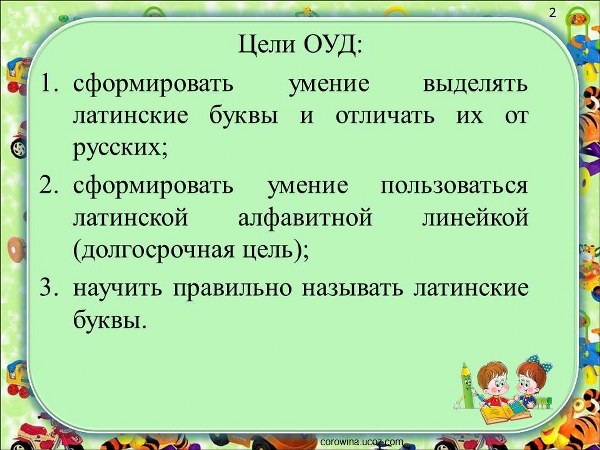 2

Цели ОУД:

1. сформировать умение выделять латинские буквы и отличать их от русских;
2. сформировать умение пользоваться латинской алфавитной линейкой (долгосрочная цель);
3. научить правильно называть латинские буквы.

corowina.ucoz.com